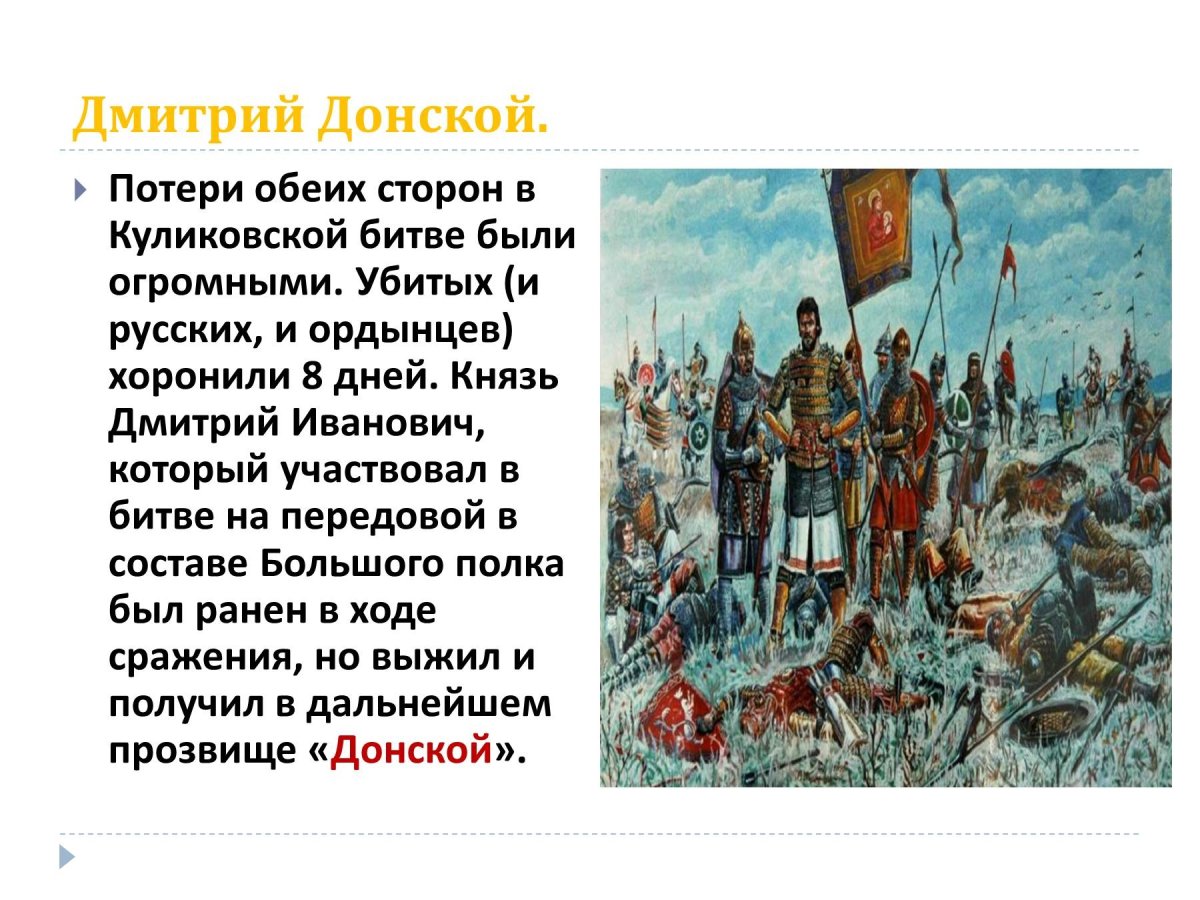 Дмитрий Донской.

Потери обеих сторон в Куликовской битве были огромными. Убитых (и русских, и ордынцев) хоронили 8 дней. Князь Дмитрий Иванович, который участвовал в битве на передовой в составе Большого полка был ранен в ходе сражения, но выжил и получил в дальнейшем прозвище «Донской».